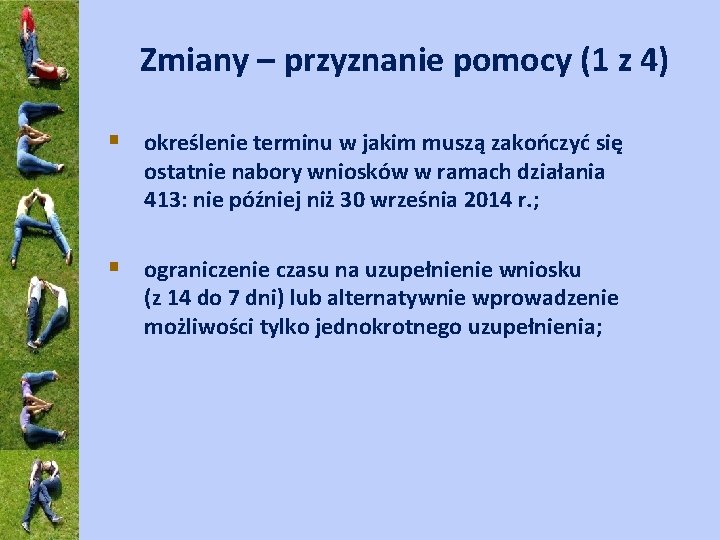 Zmiany – przyznanie pomocy (1 z 4)

▪ określenie terminu w jakim muszą zakończyć się ostatnie nabory wniosków w ramach działania 413: nie później niż 30 września 2014 r.;

▪ ograniczenie czasu na uzupełnienie wniosku (z 14 do 7 dni) lub alternatywnie wprowadzenie możliwości tylko jednokrotnego uzupełnienia;